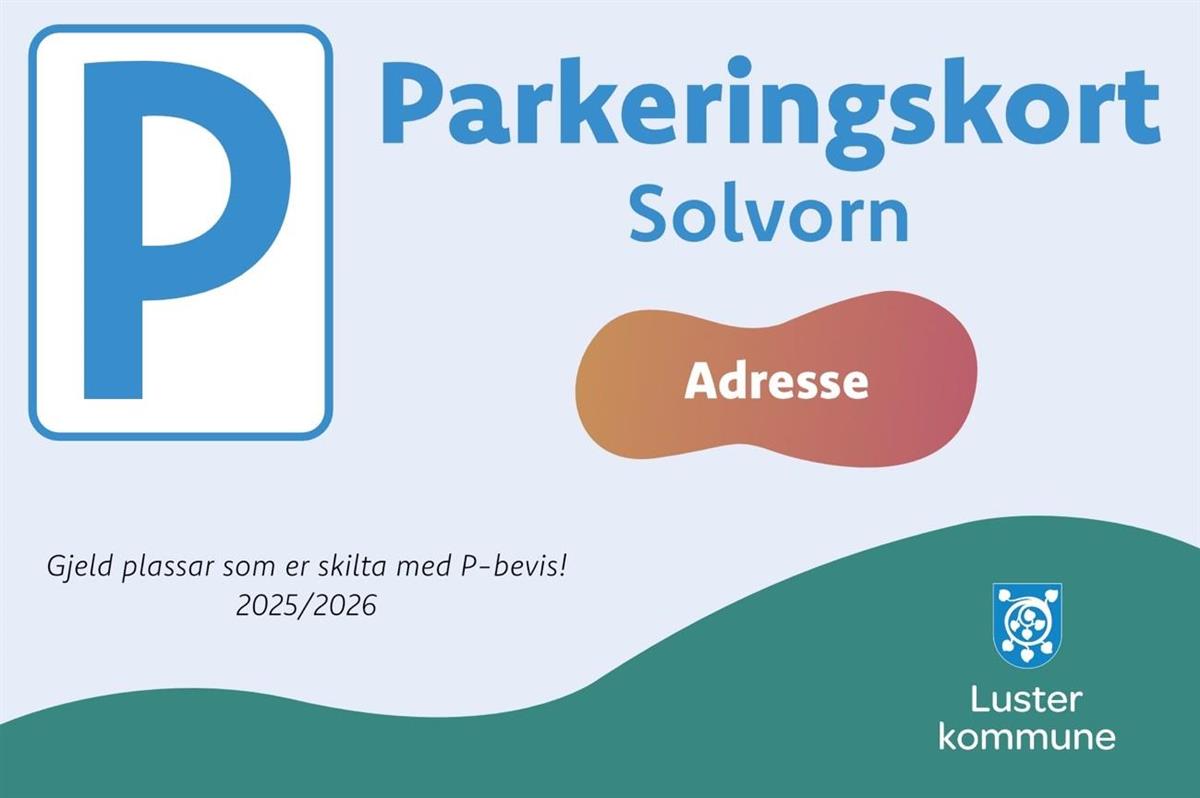 P

Parkeringskort
Solvorn

Adresse

Gjeld plassar som er skilta med P-bevis!
2025/2026

Luster
kommune